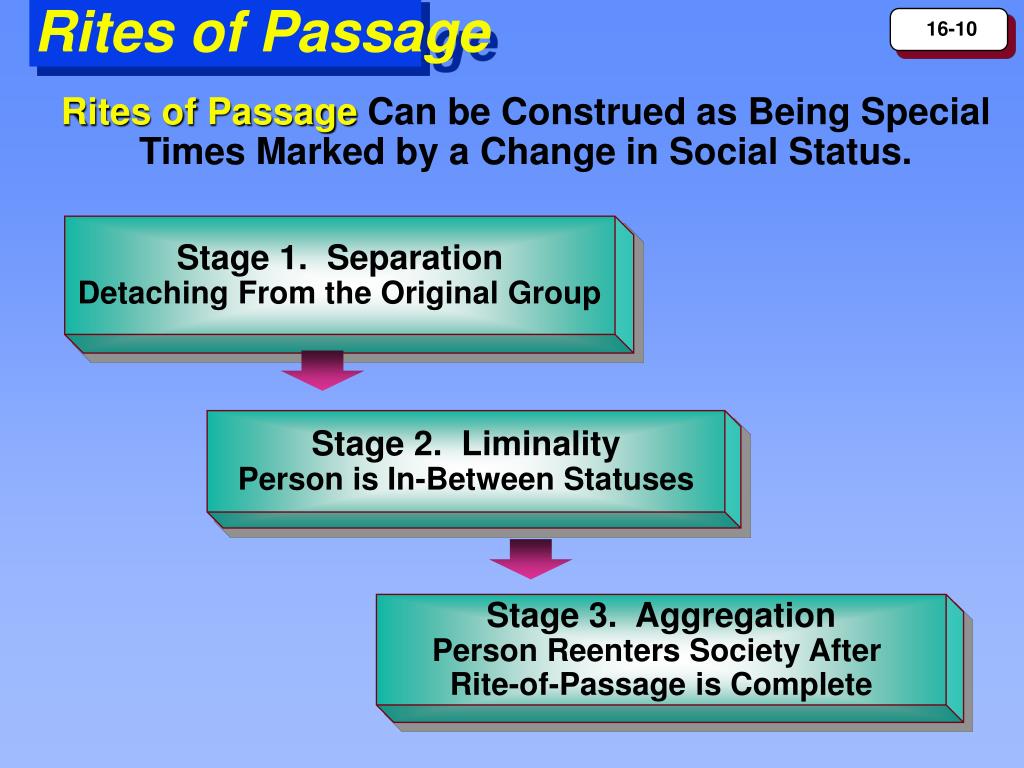 Rites of Passage

16-10

Rites of Passage Can be Construed as Being Special Times Marked by a Change in Social Status.

Stage 1. Separation
Detaching From the Original Group

Stage 2. Liminality
Person is In-Between Statuses

Stage 3. Aggregation
Person Reenters Society After Rite-of-Passage is Complete